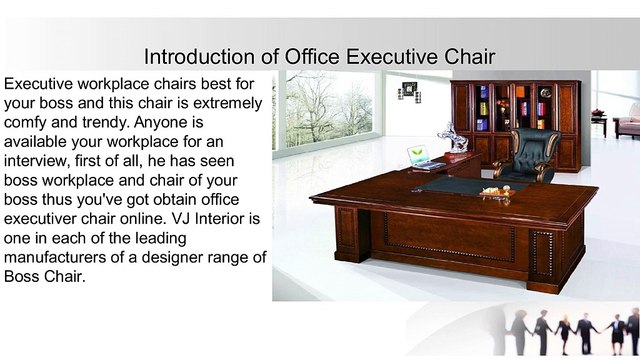 Introduction of Office Executive Chair

Executive workplace chairs best for your boss and this chair is extremely comfy and trendy. Anyone is available your workplace for an interview, first of all, he has seen boss workplace and chair of your boss thus you've got obtain office executiver chair online. VJ Interior is one in each of the leading manufacturers of a designer range of Boss Chair.